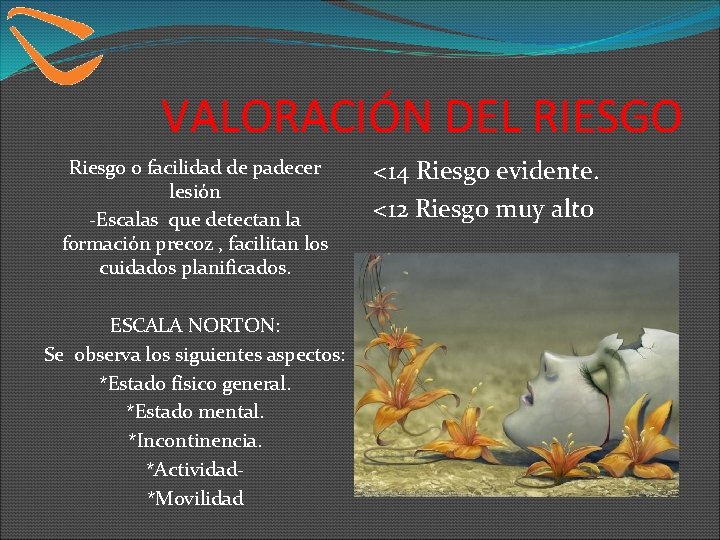 VALORACIÓN DEL RIESGO

Riesgo o facilidad de padecer lesión
-Escalas que detectan la formación precoz , facilitan los cuidados planificados.

ESCALA NORTON:
Se observa los siguientes aspectos:
*Estado físico general.
*Estado mental.
*Incontinencia.
*Actividad-
*Movilidad

<14 Riesgo evidente.
<12 Riesgo muy alto